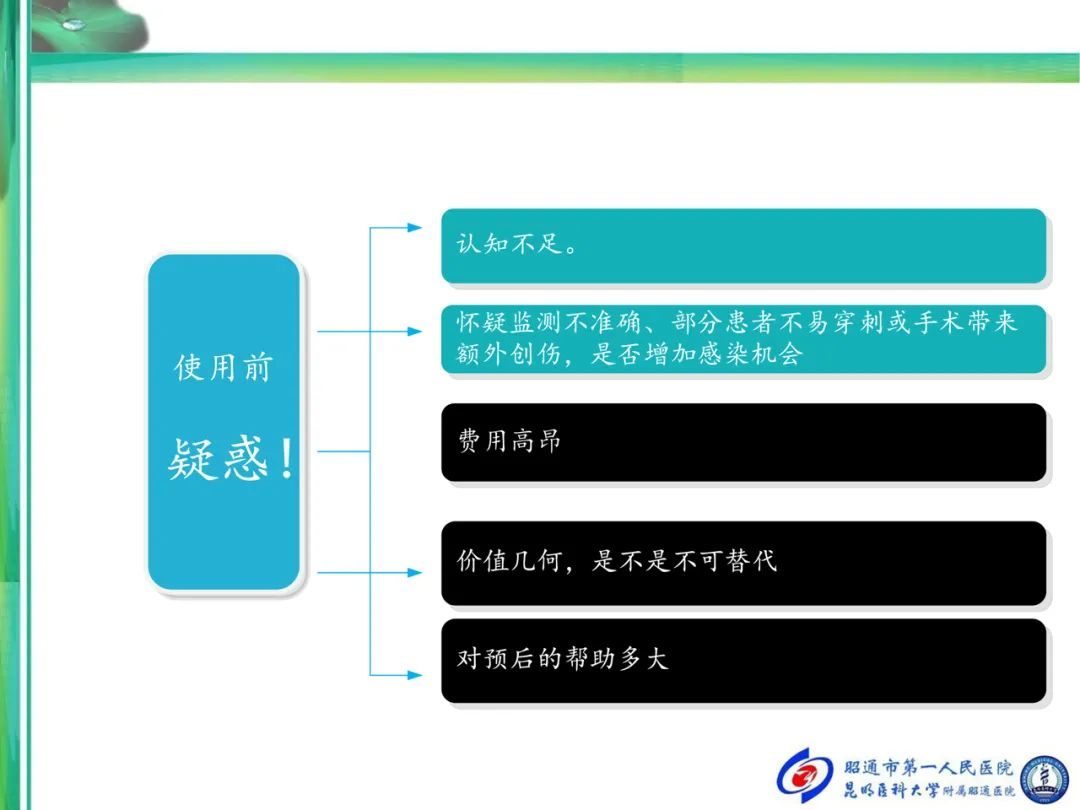 使用前

疑惑！

认知不足。

怀疑监测不准确、部分患者不易穿刺或手术带来额外创伤，是否增加感染机会

费用高昂

价值几何，是不是不可替代

对预后的帮助多大

昭通市第一人民医院
昆明医科大学附属昭通医院